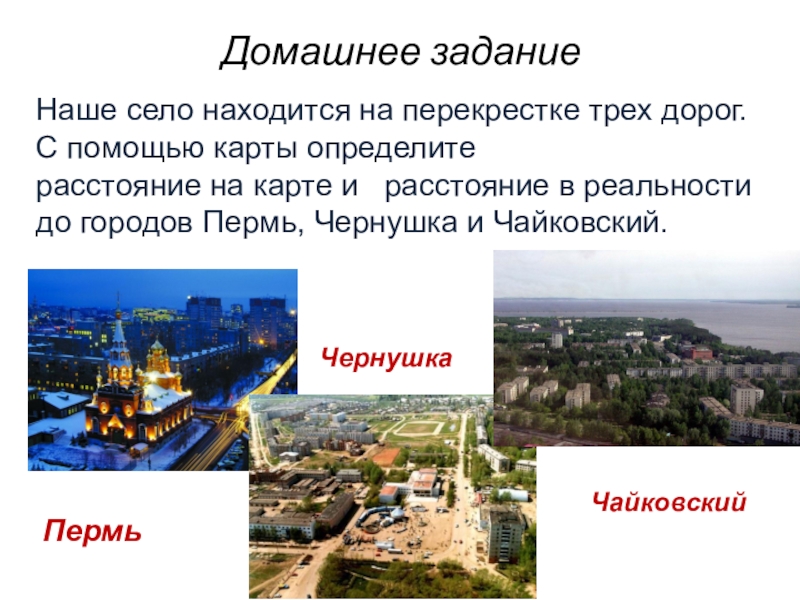 Домашнее задание

Наше село находится на перекрестке трех дорог. С помощью карты определите расстояние на карте и расстояние в реальности до городов Пермь, Чернушка и Чайковский.

Чернушка

Чайковский

Пермь